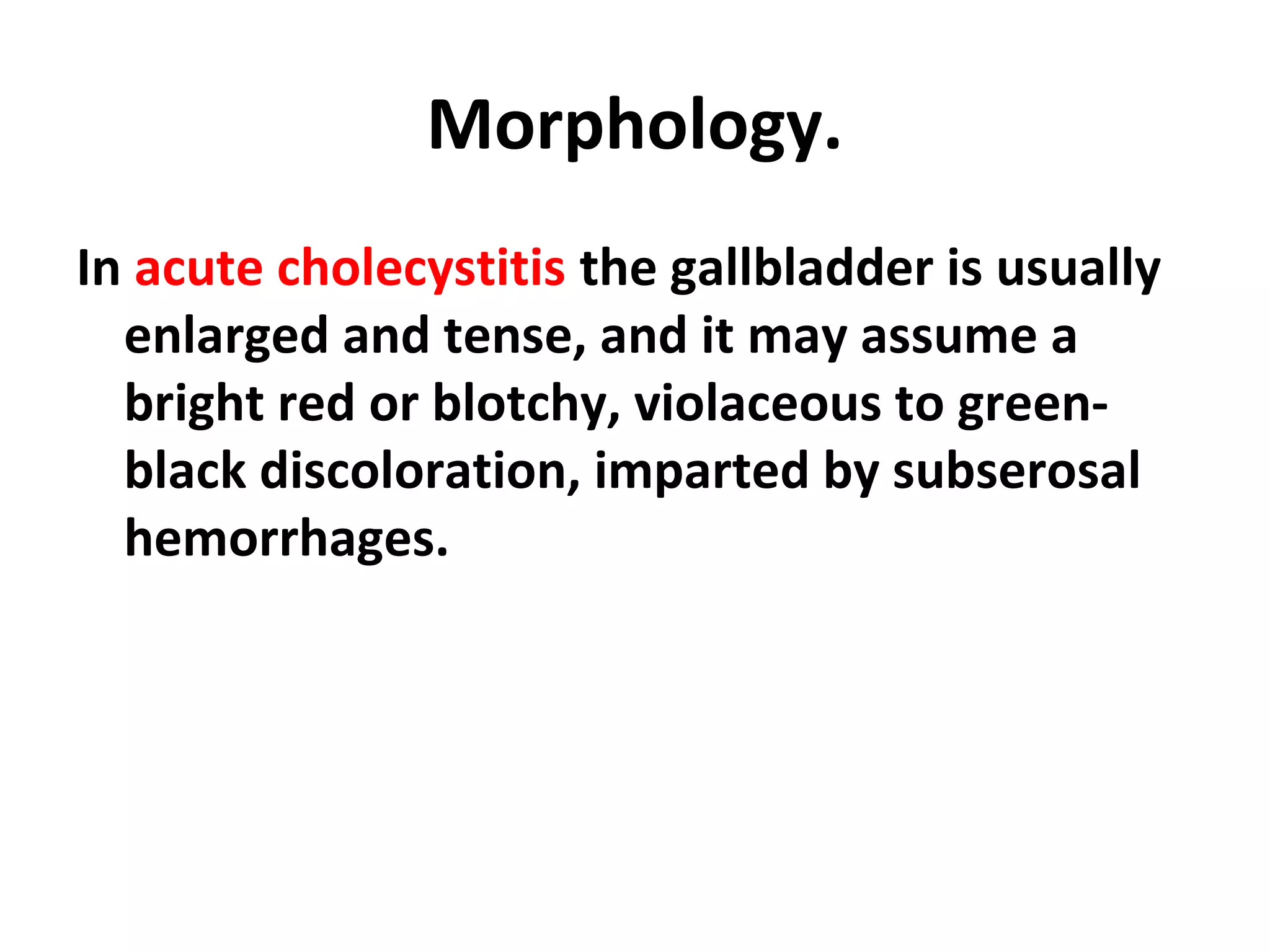 Morphology.

In acute cholecystitis the gallbladder is usually enlarged and tense, and it may assume a bright red or blotchy, violaceous to green-black discoloration, imparted by subserosal hemorrhages.